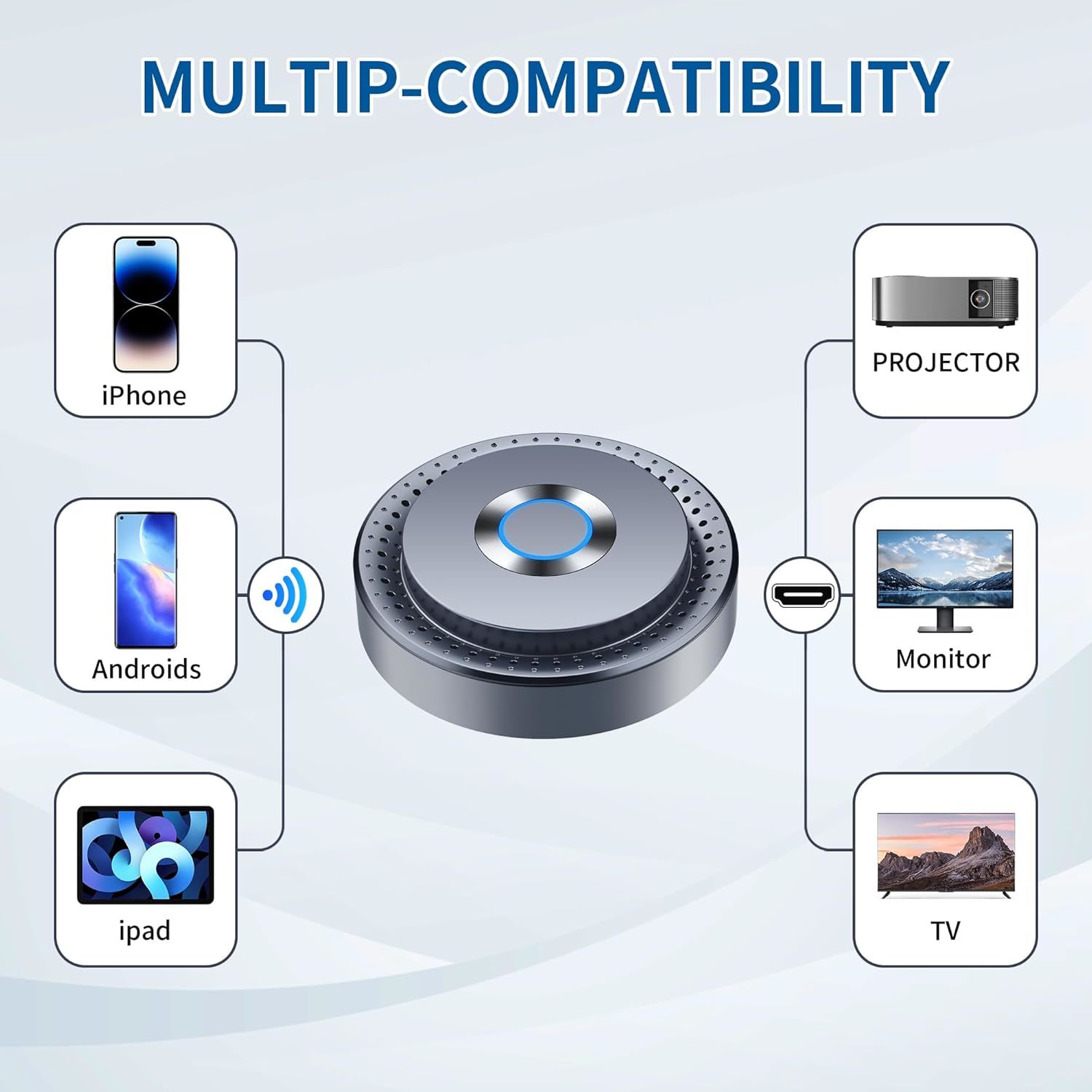 MULTIP-COMPATIBILITY

iPhone

Androids

ipad

PROJECTOR

Monitor

TV